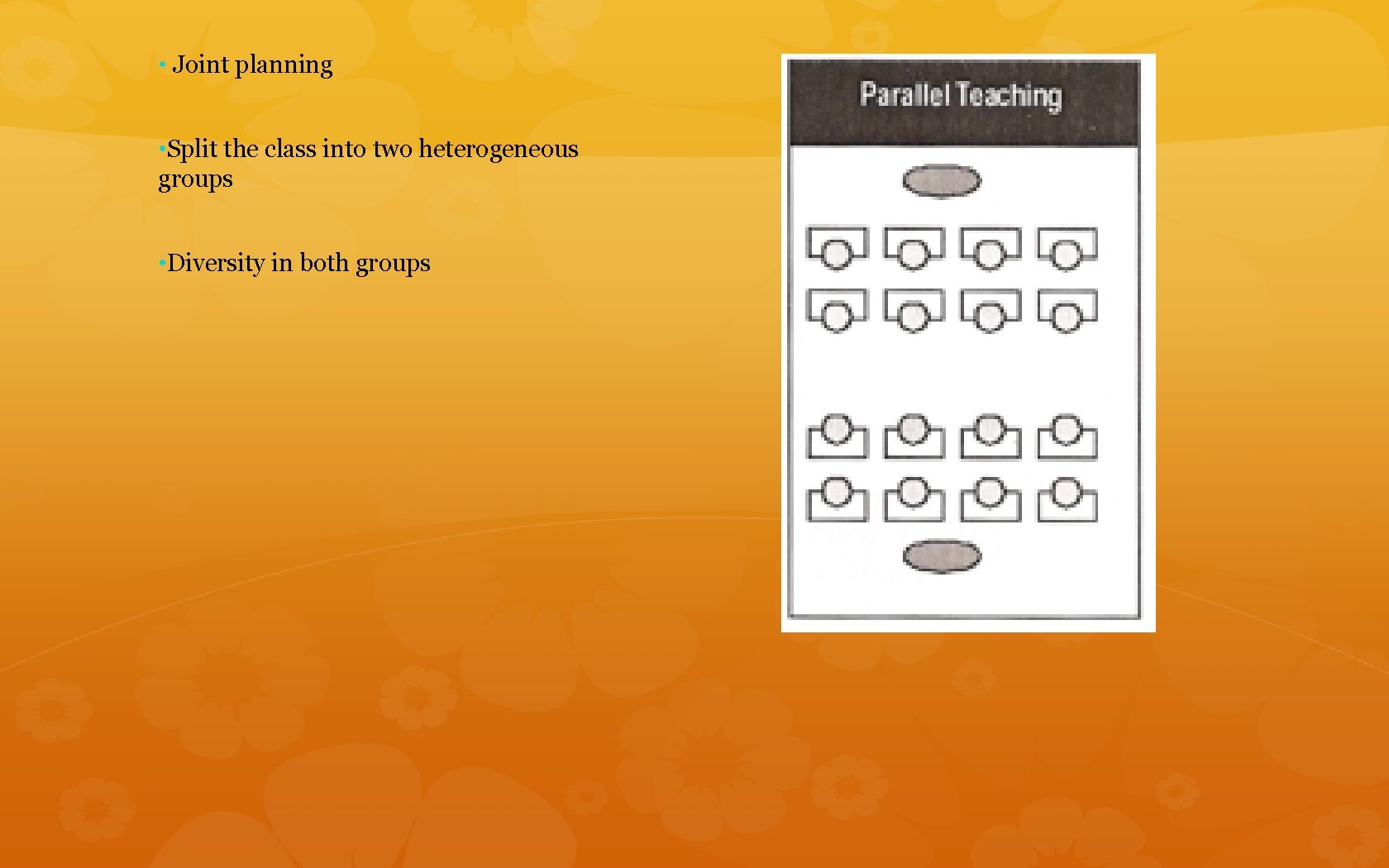 • Joint planning

•Split the class into two heterogeneous groups

•Diversity in both groups

Parallel Teaching